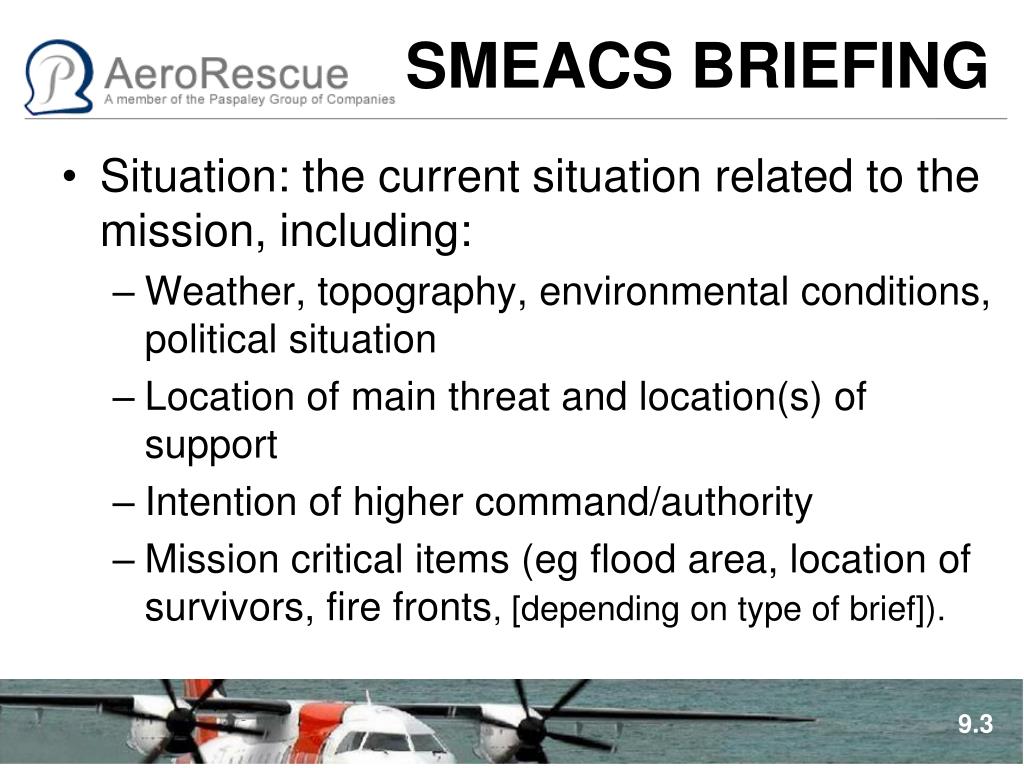 AeroRescue
A member of the Paspaley Group of Companies

SMEACS BRIEFING

• Situation: the current situation related to the mission, including:
– Weather, topography, environmental conditions, political situation
– Location of main threat and location(s) of support
– Intention of higher command/authority
– Mission critical items (eg flood area, location of survivors, fire fronts, [depending on type of brief]).

9.3